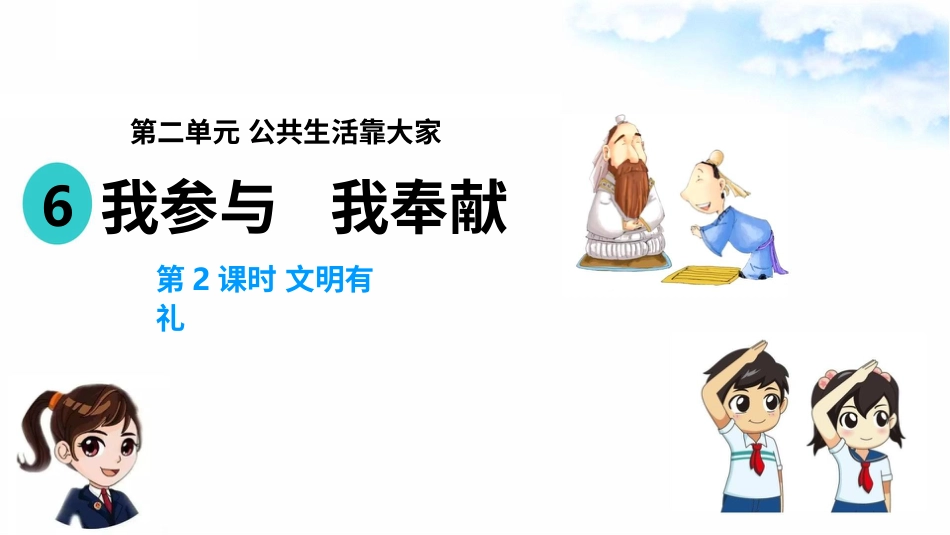 第二单元 公共生活靠大家

6 我参与　我奉献

第 2 课时 文明有礼